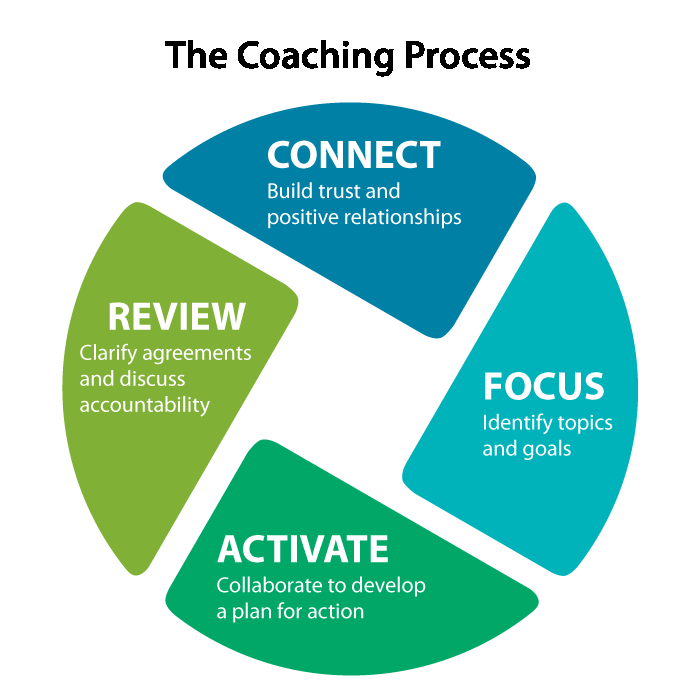 The Coaching Process

CONNECT
Build trust and positive relationships

FOCUS
Identify topics and goals

ACTIVATE
Collaborate to develop a plan for action

REVIEW
Clarify agreements and discuss accountability